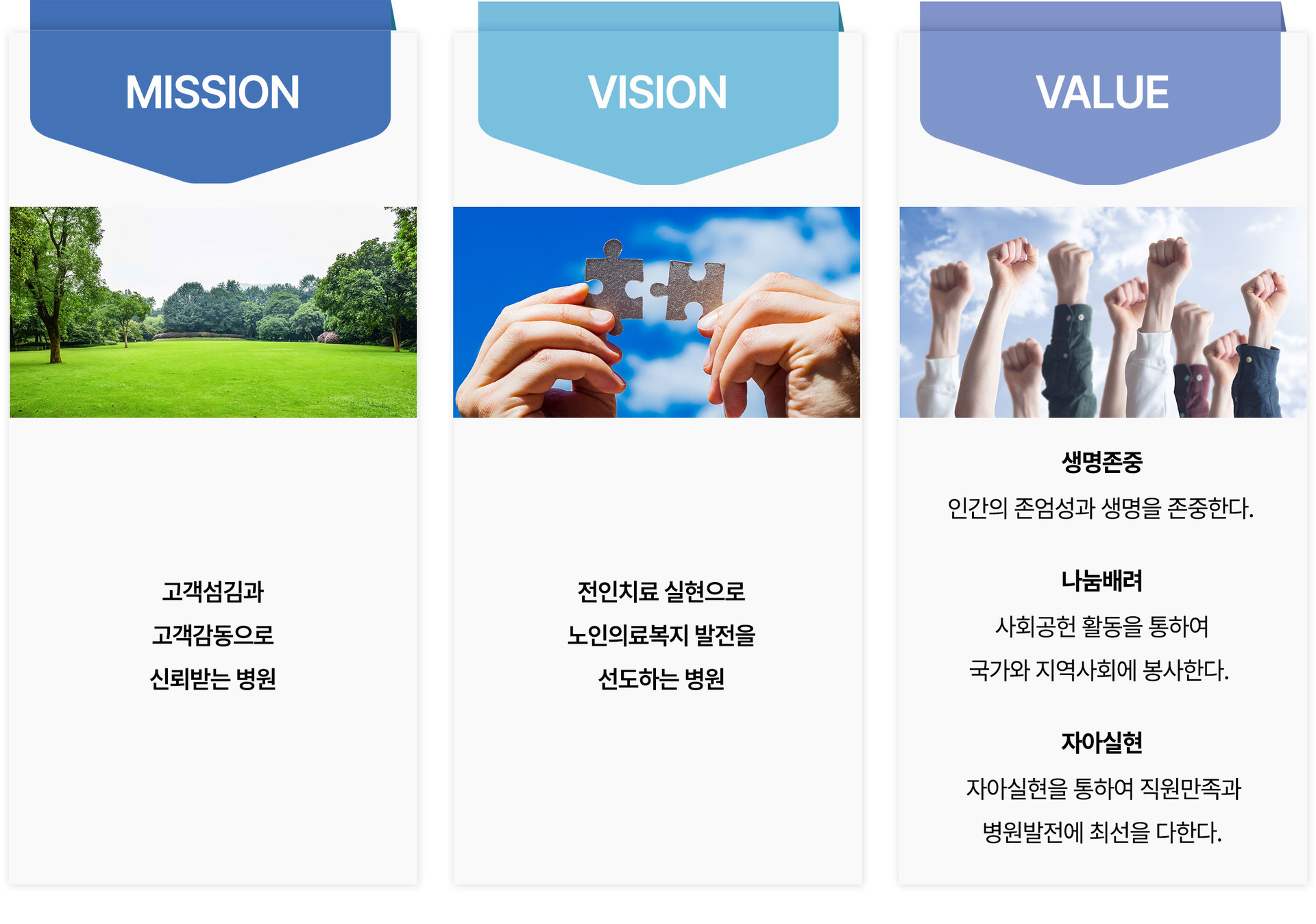 MISSION

고객섬김과
고객감동으로
신뢰받는 병원

VISION

전인치료 실현으로
노인의료복지 발전을
선도하는 병원

VALUE

생명존중
인간의 존엄성과 생명을 존중한다.

나눔배려
사회공헌 활동을 통하여
국가와 지역사회에 봉사한다.

자아실현
자아실현을 통하여 직원만족과
병원발전에 최선을 다한다.